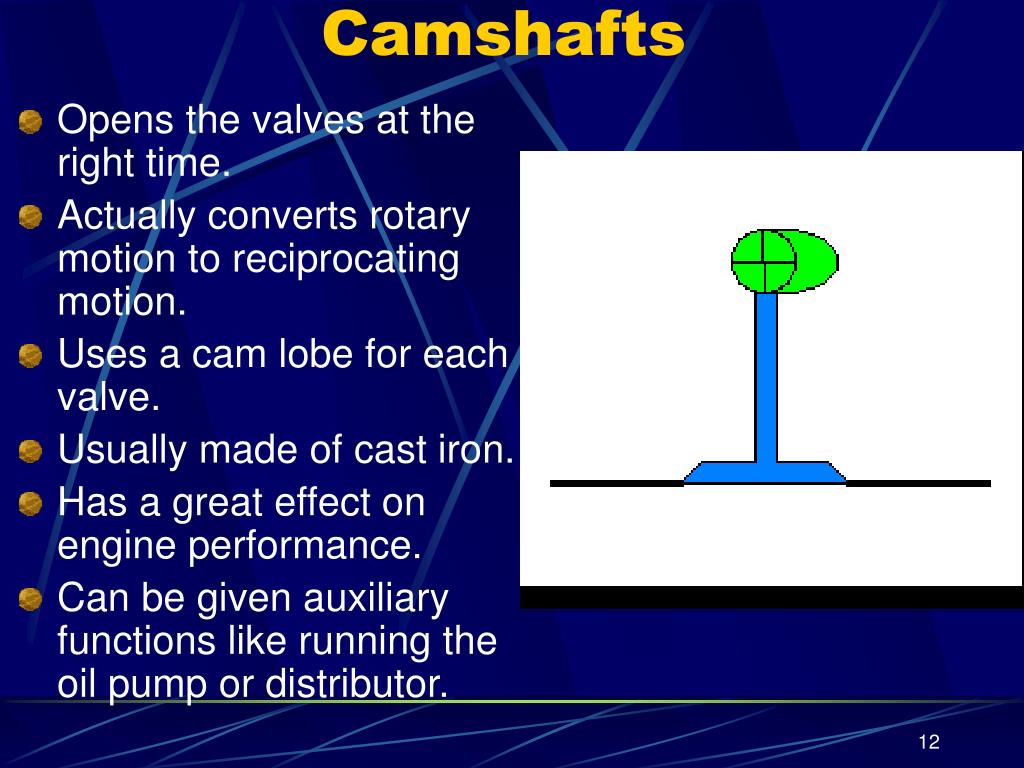 Camshafts

Opens the valves at the right time.

Actually converts rotary motion to reciprocating motion.

Uses a cam lobe for each valve.

Usually made of cast iron.

Has a great effect on engine performance.

Can be given auxiliary functions like running the oil pump or distributor.

12